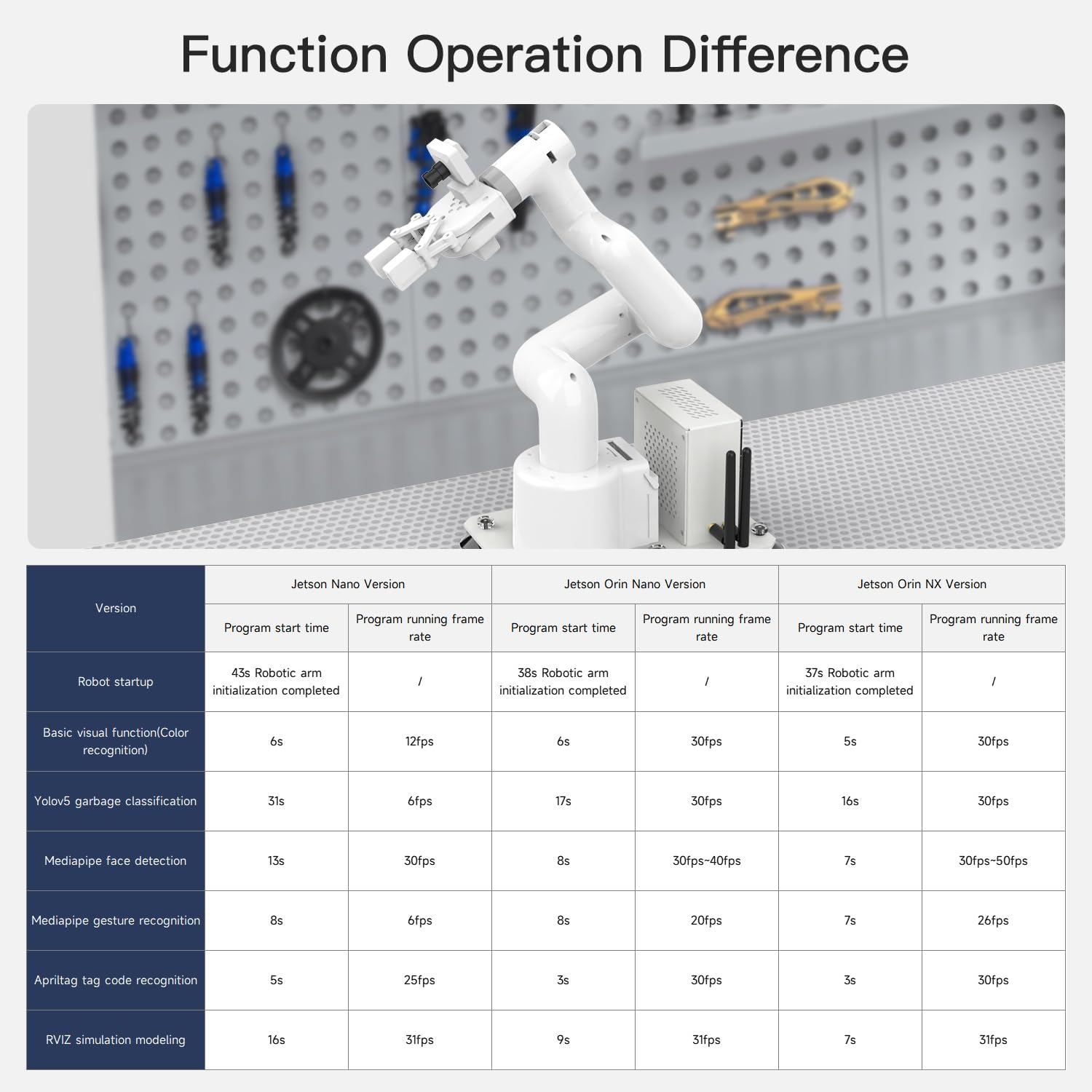 Function Operation Difference

| Version | Jetson Nano Version | | Jetson Orin Nano Version | | Jetson Orin NX Version | |
|---|---|---|---|---|---|---|
| | Program start time | Program running frame rate | Program start time | Program running frame rate | Program start time | Program running frame rate |
| Robot startup | 43s Robotic arm initialization completed | / | 38s Robotic arm initialization completed | / | 37s Robotic arm initialization completed | / |
| Basic visual function(Color recognition) | 6s | 12fps | 6s | 30fps | 5s | 30fps |
| Yolov5 garbage classification | 31s | 6fps | 17s | 30fps | 16s | 30fps |
| Mediapipe face detection | 13s | 30fps | 8s | 30fps~40fps | 7s | 30fps~50fps |
| Mediapipe gesture recognition | 8s | 6fps | 8s | 20fps | 7s | 26fps |
| Apriltag tag code recognition | 5s | 25fps | 3s | 30fps | 3s | 30fps |
| RVIZ simulation modeling | 16s | 31fps | 9s | 31fps | 7s | 31fps |